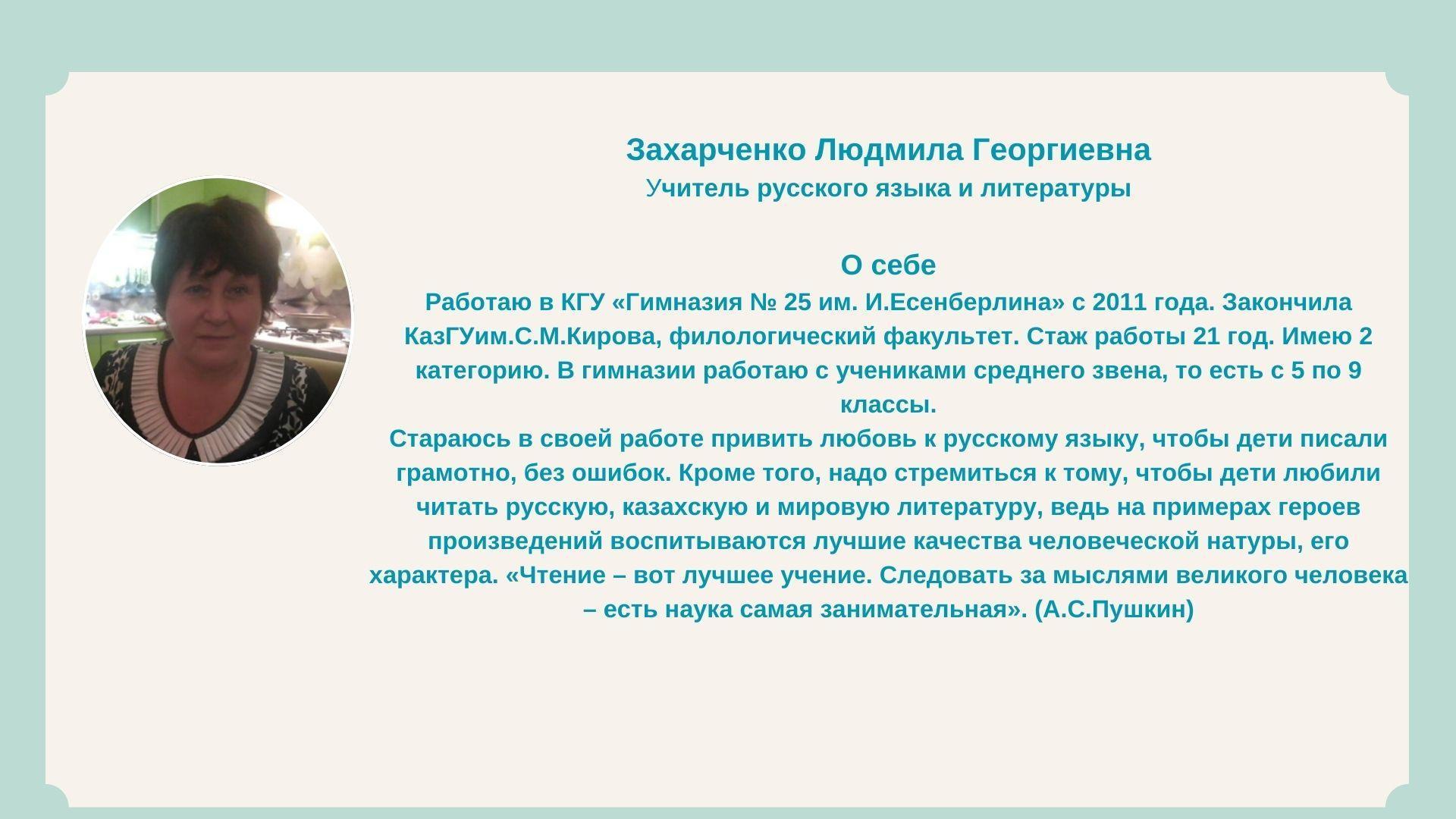 Захарченко Людмила Георгиевна
Учитель русского языка и литературы

О себе
Работаю в КГУ «Гимназия № 25 им. И.Есенберлина» с 2011 года. Закончила КазГУим.С.М.Кирова, филологический факультет. Стаж работы 21 год. Имею 2 категорию. В гимназии работаю с учениками среднего звена, то есть с 5 по 9 классы.
Стараюсь в своей работе привить любовь к русскому языку, чтобы дети писали грамотно, без ошибок. Кроме того, надо стремиться к тому, чтобы дети любили читать русскую, казахскую и мировую литературу, ведь на примерах героев произведений воспитываются лучшие качества человеческой натуры, его характера. «Чтение – вот лучшее учение. Следовать за мыслями великого человека – есть наука самая занимательная». (А.С.Пушкин)